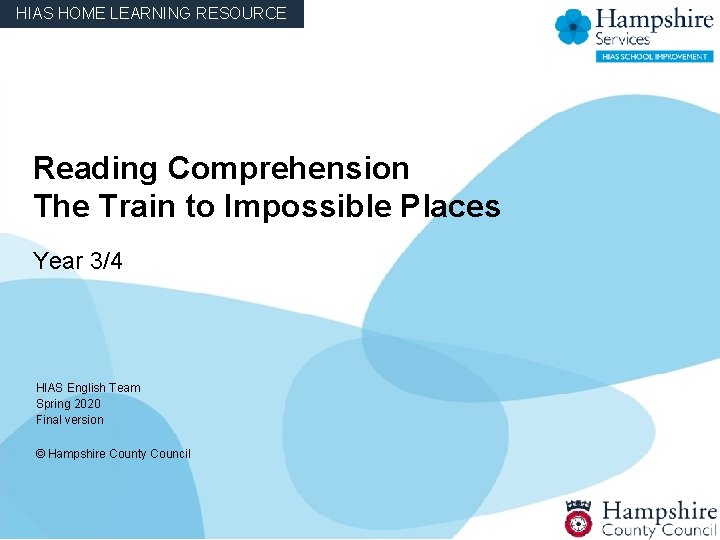 HIAS HOME LEARNING RESOURCE

Hampshire Services
HIAS SCHOOL IMPROVEMENT

Reading Comprehension
The Train to Impossible Places

Year 3/4

HIAS English Team
Spring 2020
Final version

© Hampshire County Council

Hampshire County Council